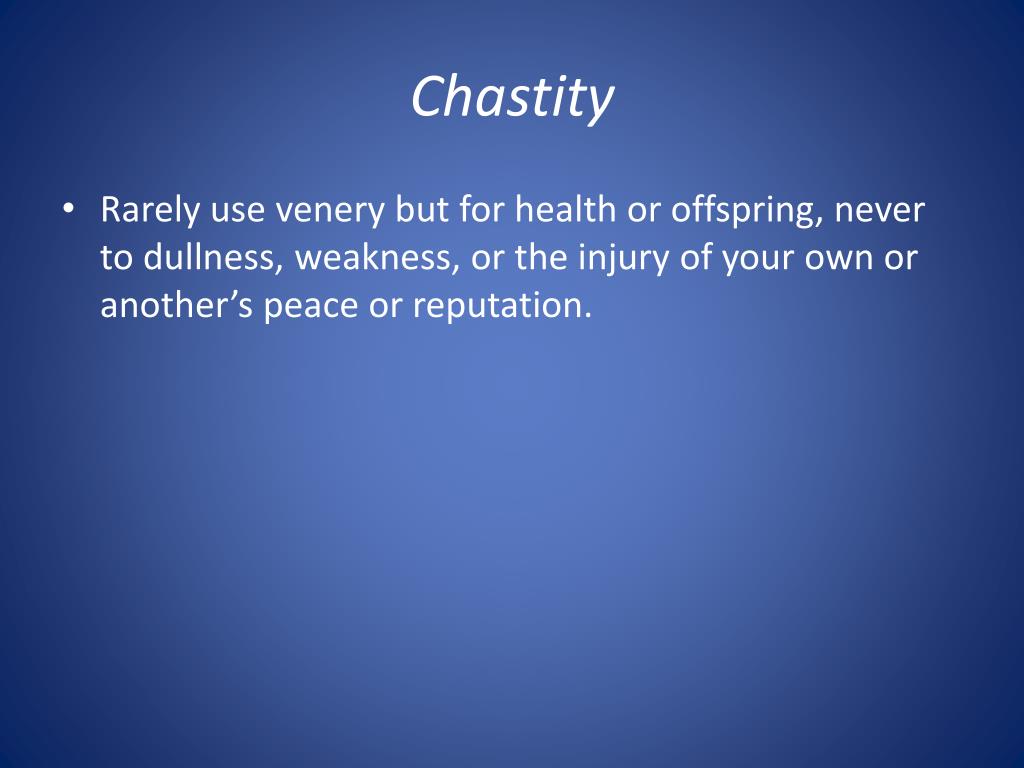 Chastity

• Rarely use venery but for health or offspring, never to dullness, weakness, or the injury of your own or another’s peace or reputation.